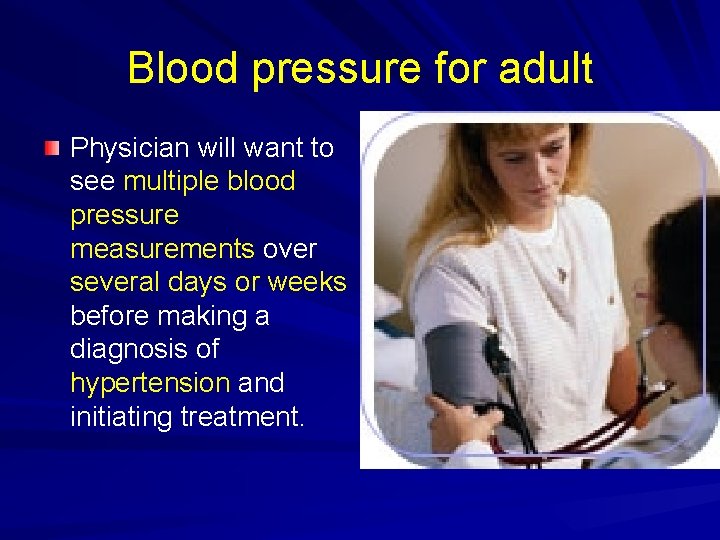 Blood pressure for adult

Physician will want to see multiple blood pressure measurements over several days or weeks before making a diagnosis of hypertension and initiating treatment.